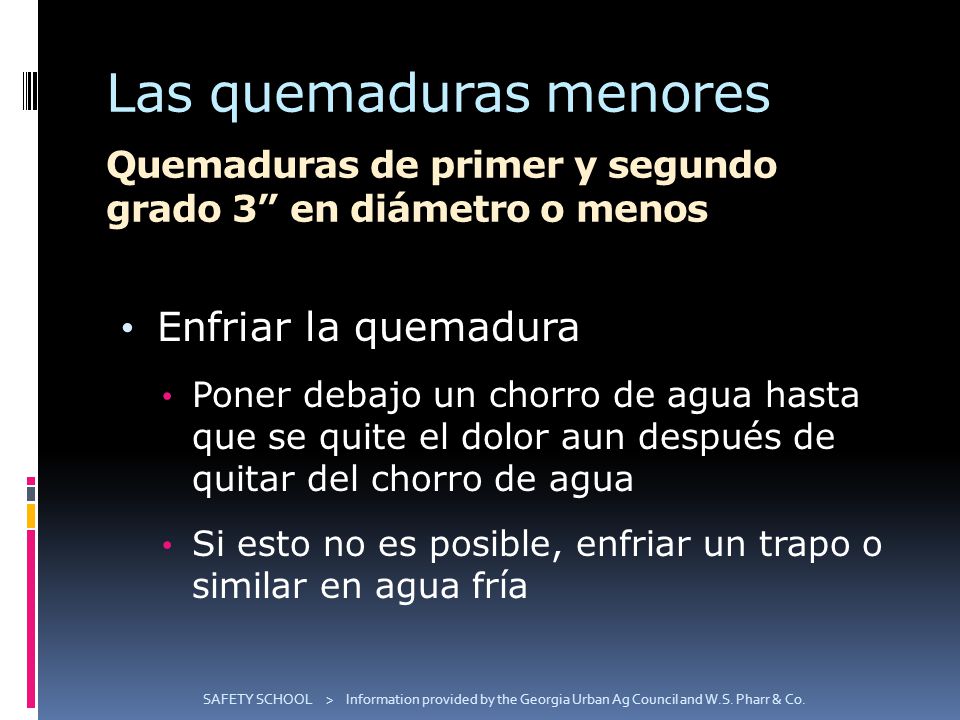 Las quemaduras menores

Quemaduras de primer y segundo grado 3” en diámetro o menos

• Enfriar la quemadura

• Poner debajo un chorro de agua hasta que se quite el dolor aun después de quitar del chorro de agua

• Si esto no es posible, enfriar un trapo o similar en agua fría

SAFETY SCHOOL > Information provided by the Georgia Urban Ag Council and W.S. Pharr & Co.